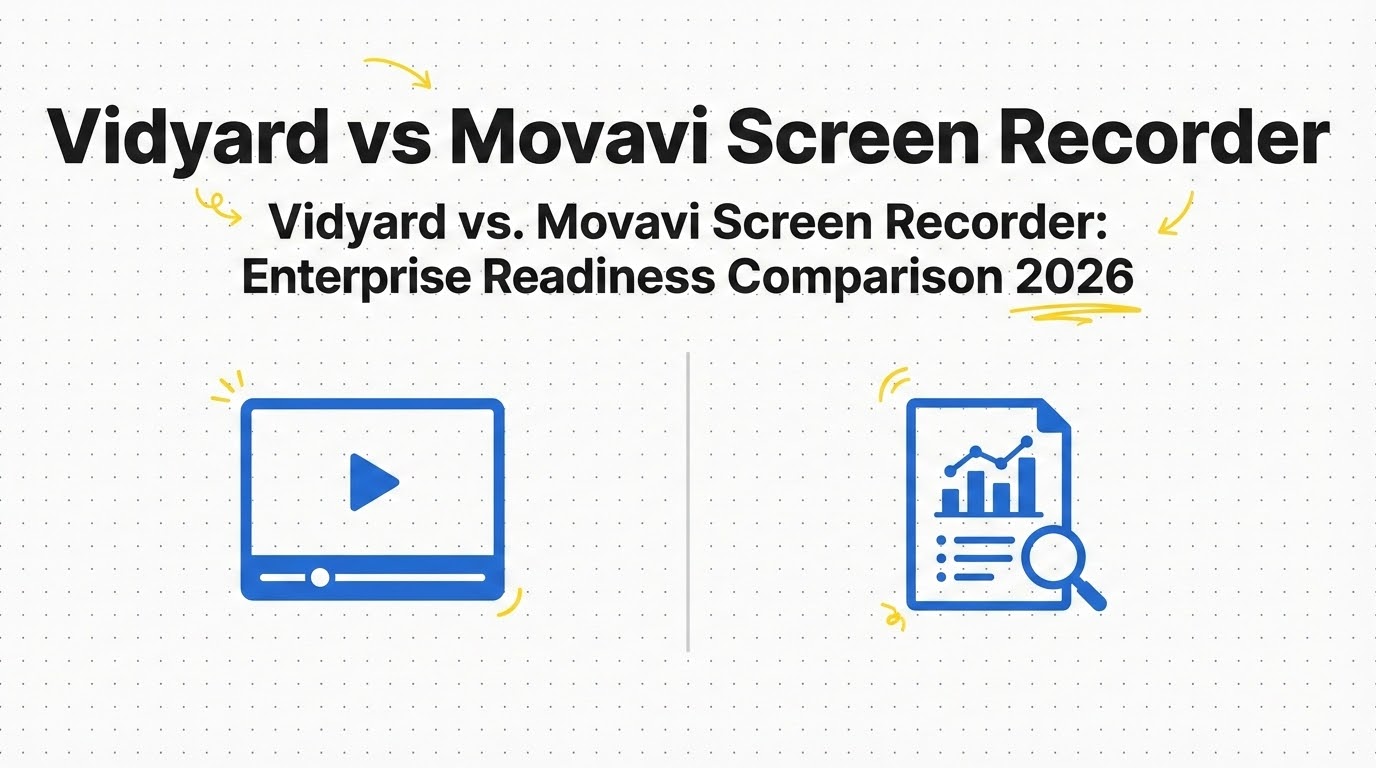 Vidyard vs Movavi Screen Recorder

Vidyard vs. Movavi Screen Recorder: Enterprise Readiness Comparison 2026